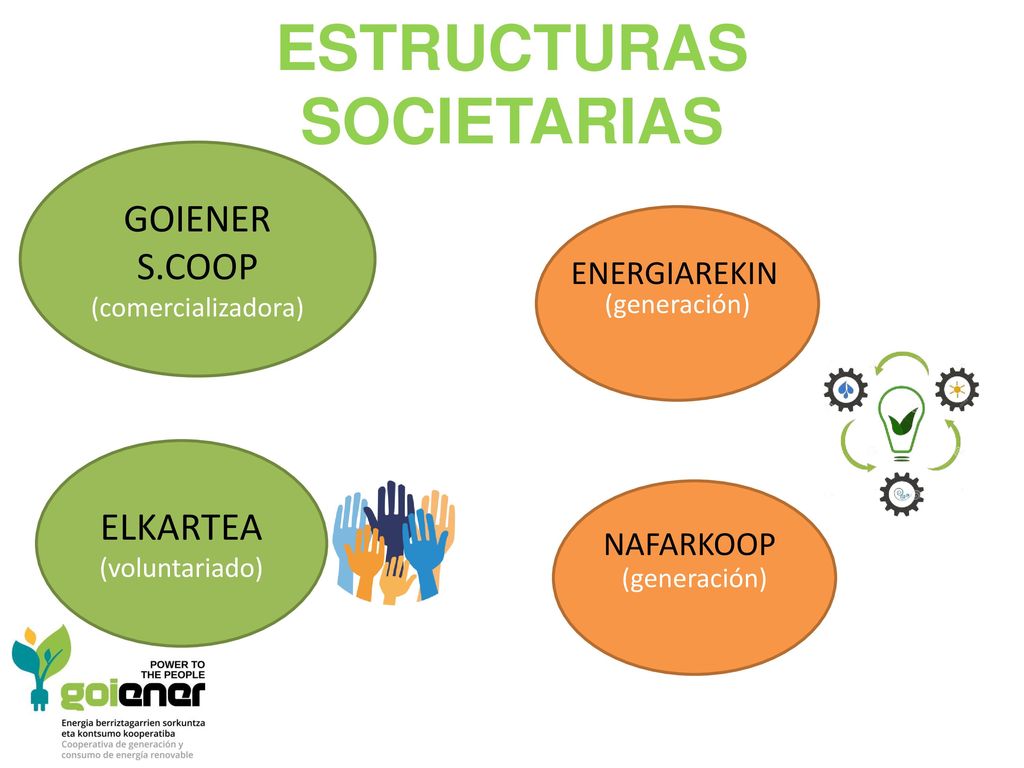 ESTRUCTURAS SOCIETARIAS

GOIENER S.COOP
(comercializadora)

ENERGIAREKIN
(generación)

ELKARTEA
(voluntariado)

NAFARKOOP
(generación)

POWER TO THE PEOPLE
goiener
Energia berriztagarrien sorkuntza eta kontsumo kooperatiba
Cooperativa de generación y consumo de energía renovable